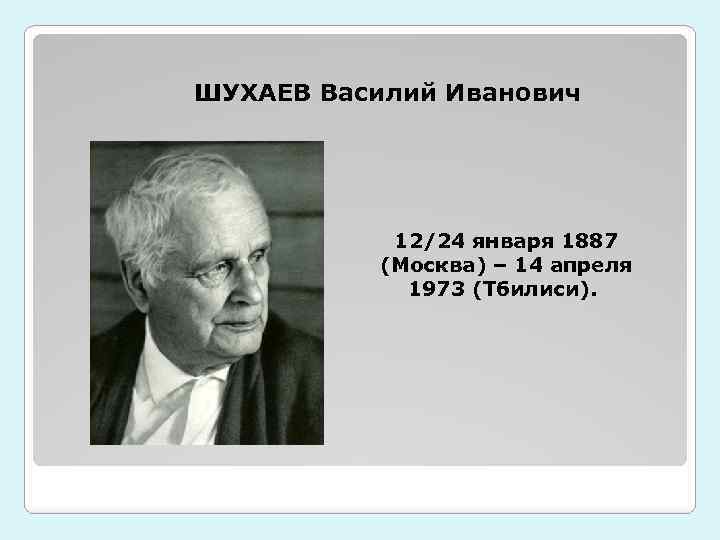 ШУХАЕВ Василий Иванович

12/24 января 1887 (Москва) – 14 апреля 1973 (Тбилиси).